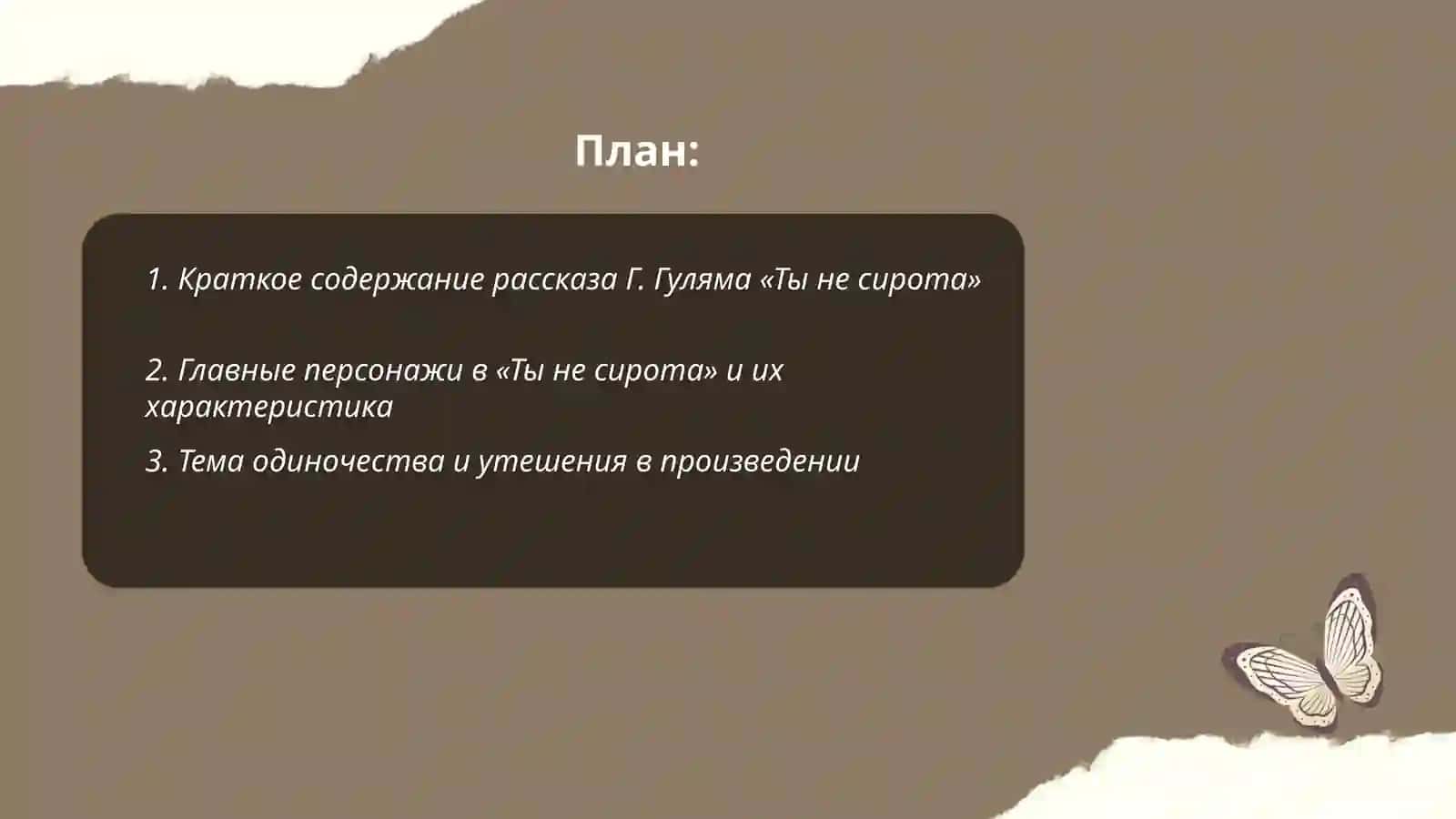 План:

1. Краткое содержание рассказа Г. Гуляма «Ты не сирота»

2. Главные персонажи в «Ты не сирота» и их характеристика

3. Тема одиночества и утешения в произведении